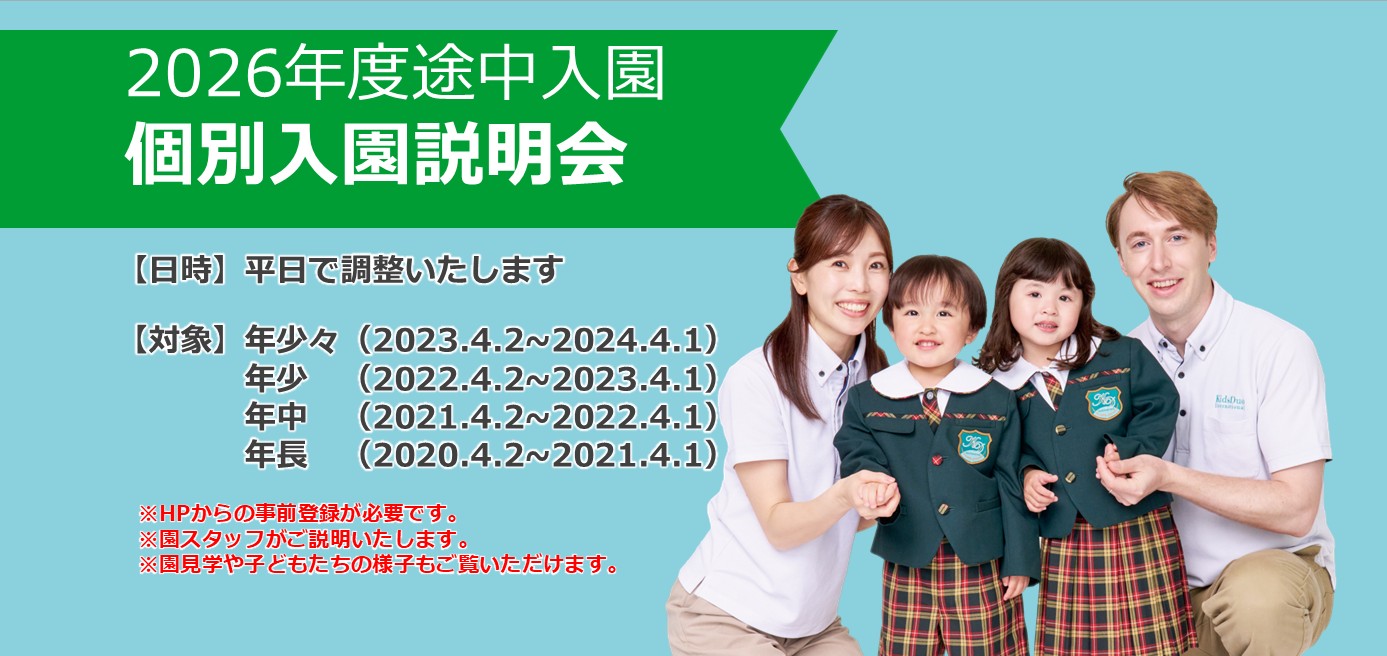 2026年度途中入園
個別入園説明会

【日時】平日で調整いたします

【対象】年少々（2023.4.2~2024.4.1）
年少 （2022.4.2~2023.4.1）
年中 （2021.4.2~2022.4.1）
年長 （2020.4.2~2021.4.1）

※HPからの事前登録が必要です。
※園スタッフがご説明いたします。
※園見学や子どもたちの様子もご覧いただけます。

Kids Duo